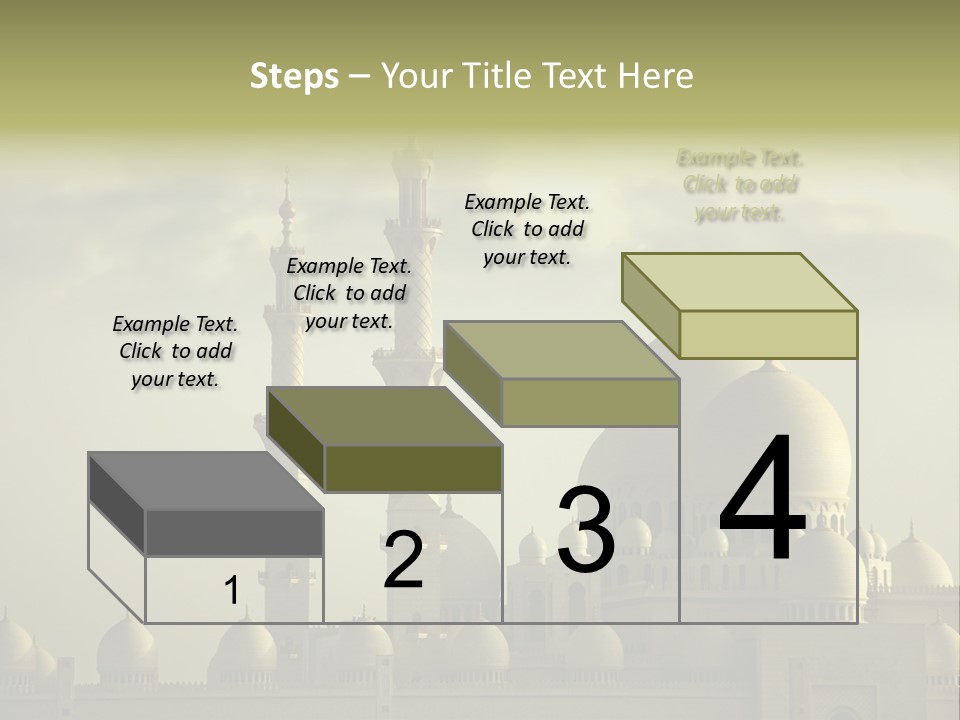 Steps – Your Title Text Here

Example Text. Click to add your text.

Example Text. Click to add your text.

Example Text. Click to add your text.

Example Text. Click to add your text.

1

2

3

4